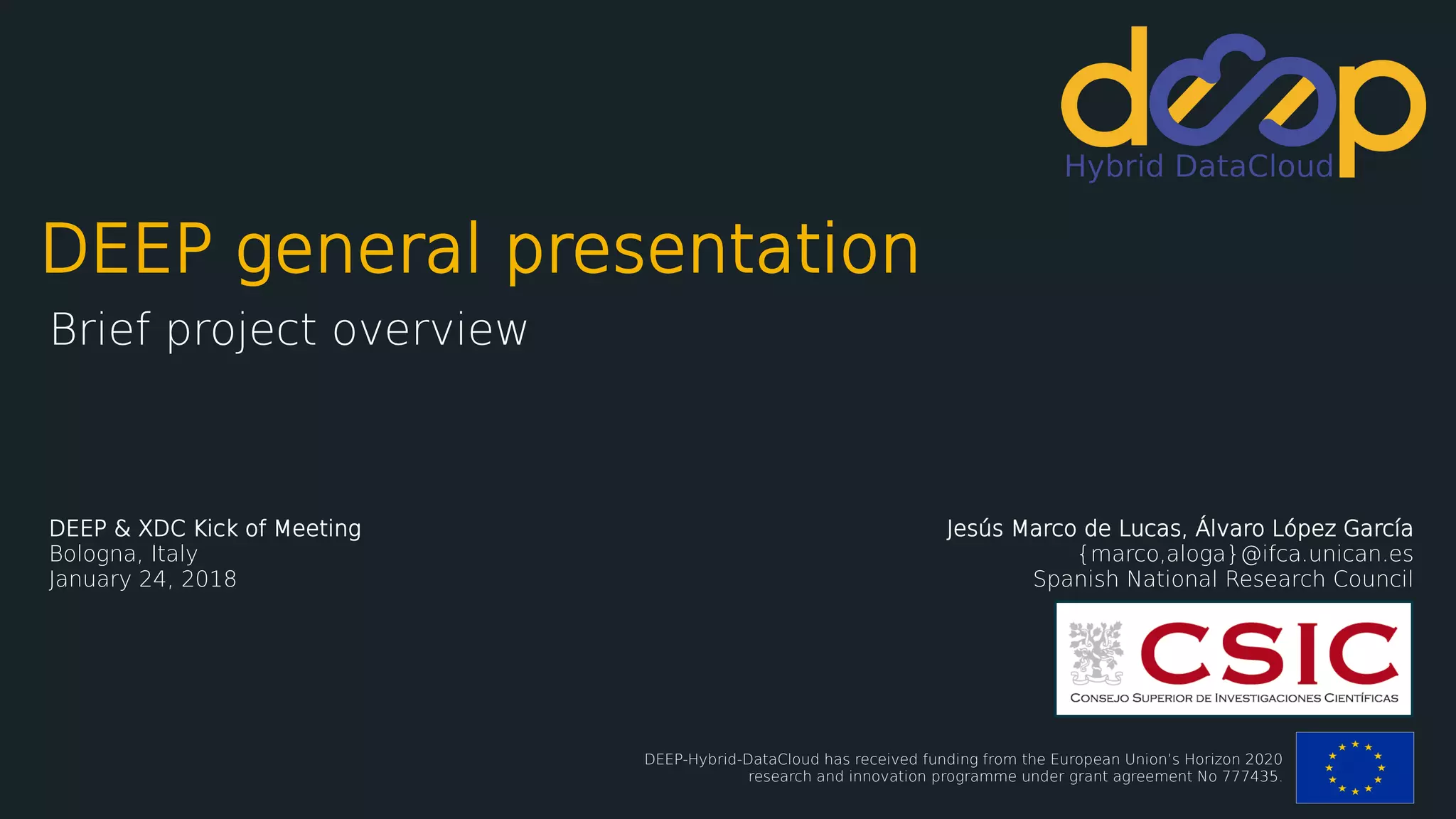 deep
Hybrid DataCloud

DEEP general presentation

Brief project overview

DEEP & XDC Kick of Meeting
Bologna, Italy
January 24, 2018

Jesús Marco de Lucas, Álvaro López García
{marco,aloga}@ifca.unican.es
Spanish National Research Council

CSIC
CONSEJO SUPERIOR DE INVESTIGACIONES CIENTÍFICAS

DEEP-Hybrid-DataCloud has received funding from the European Union's Horizon 2020 research and innovation programme under grant agreement No 777435.